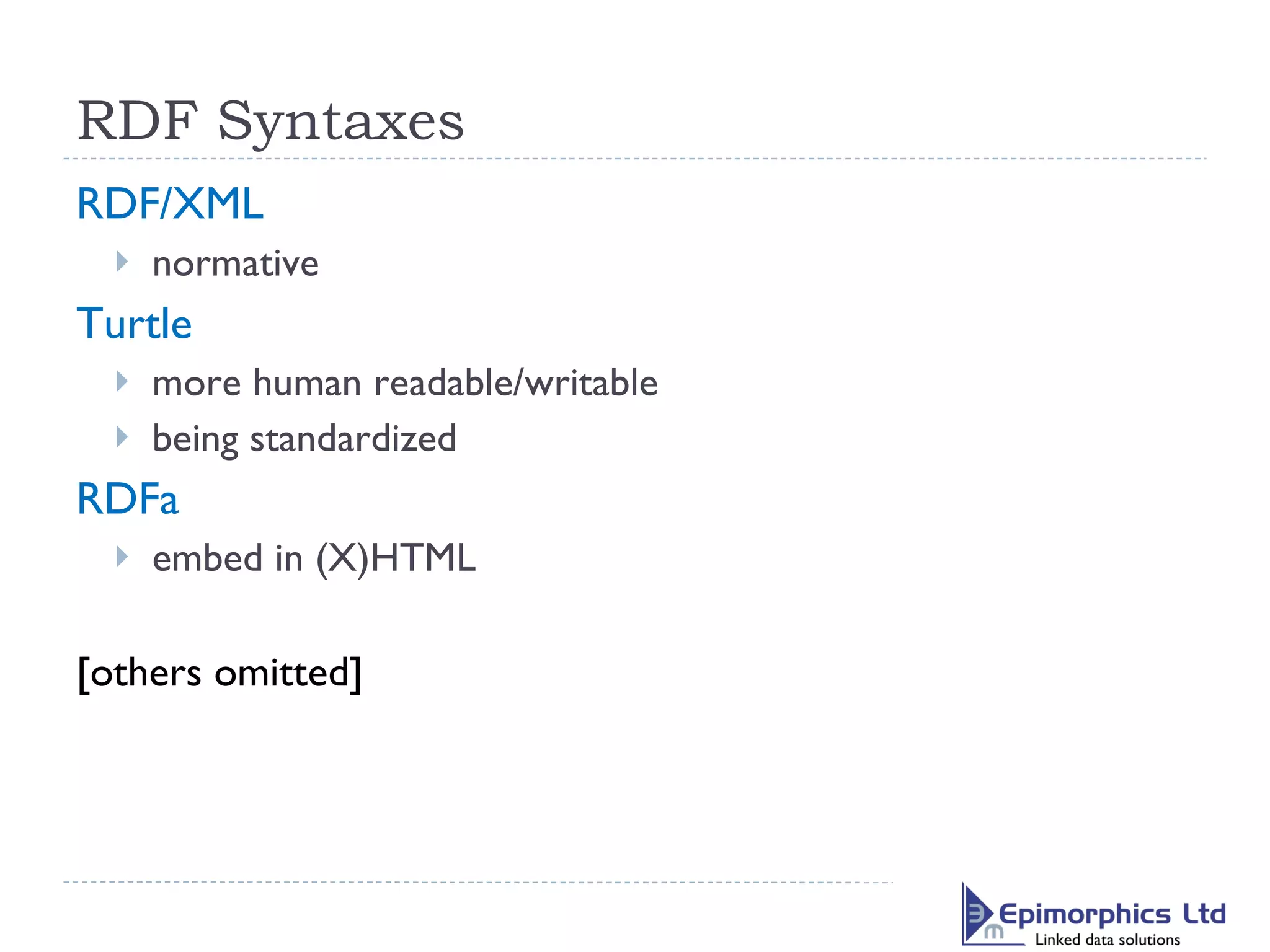 RDF Syntaxes

RDF/XML

normative

Turtle

more human readable/writable

being standardized

RDFa

embed in (X)HTML

[others omitted]

Epimorphics Ltd
Linked data solutions